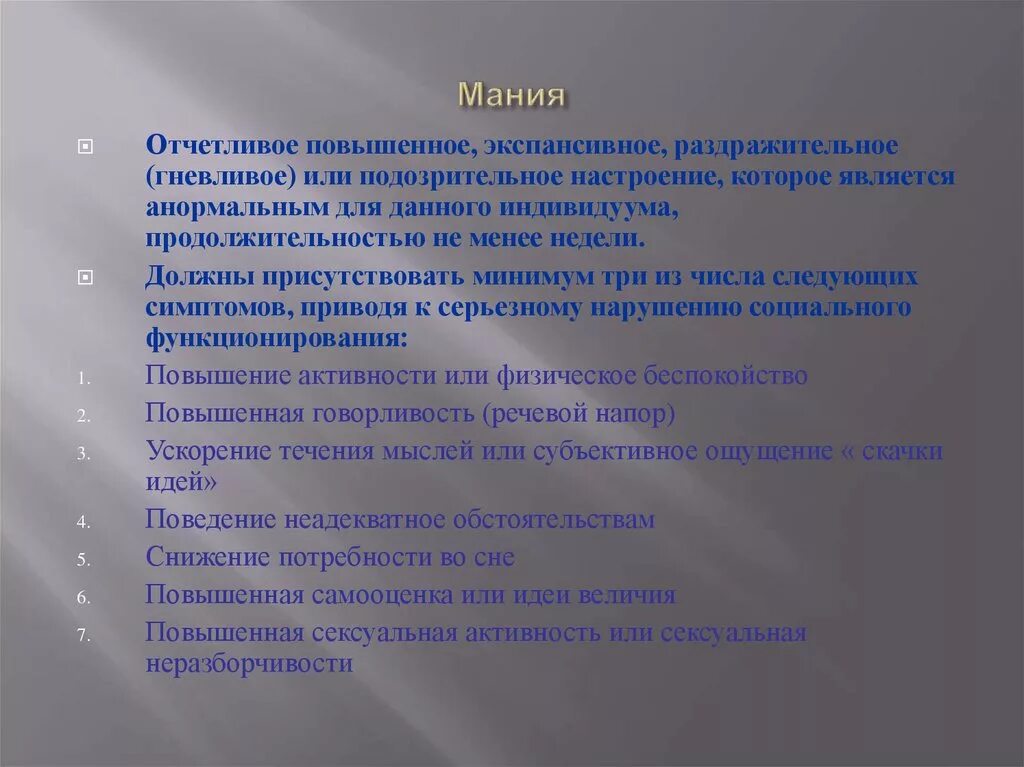 Мания

Отчетливое повышенное, экспансивное, раздражительное (гневливое) или подозрительное настроение, которое является анормальным для данного индивидуума, продолжительностью не менее недели.

Должны присутствовать минимум три из числа следующих симптомов, приводя к серьезному нарушению социального функционирования:

1. Повышение активности или физическое беспокойство
2. Повышенная говорливость (речевой напор)
3. Ускорение течения мыслей или субъективное ощущение « скачки идей»
4. Поведение неадекватное обстоятельствам
5. Снижение потребности во сне
6. Повышенная самооценка или идеи величия
7. Повышенная сексуальная активность или сексуальная неразборчивости